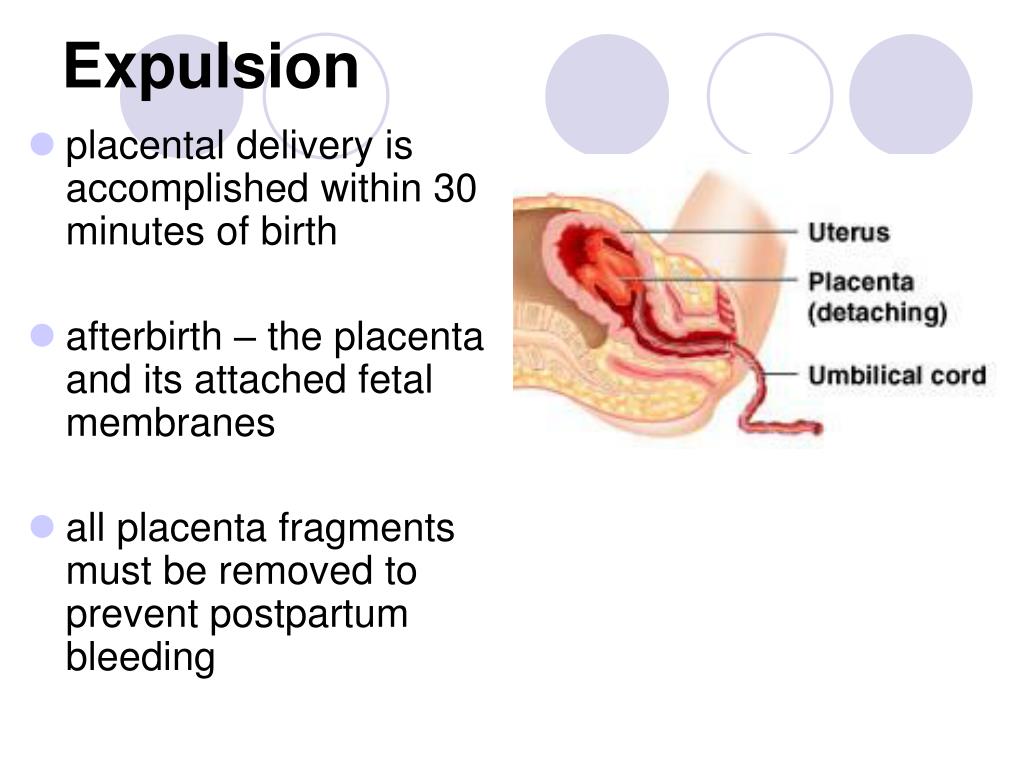 Expulsion

placental delivery is accomplished within 30 minutes of birth

afterbirth – the placenta and its attached fetal membranes

all placenta fragments must be removed to prevent postpartum bleeding

Uterus
Placenta (detaching)
Umbilical cord